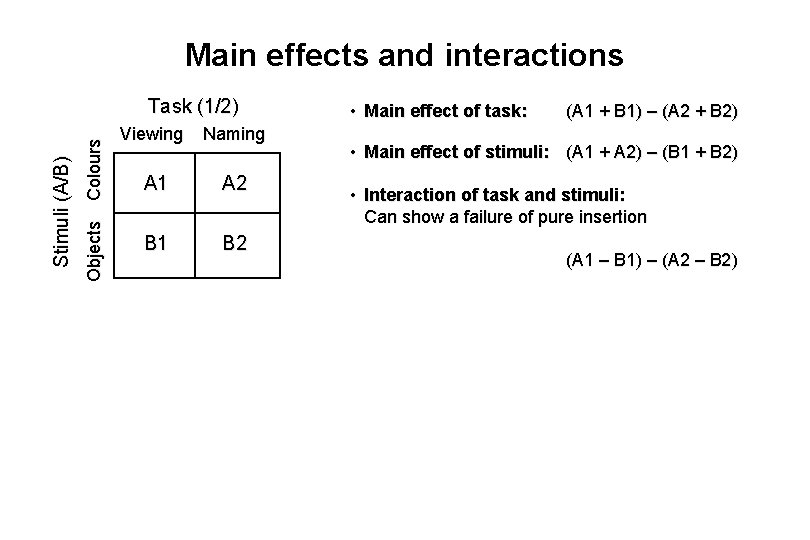 Main effects and interactions

Task (1/2)

Stimuli (A/B)

| | Viewing | Naming |
|---|---|---|
| Colours | A1 | A2 |
| Objects | B1 | B2 |

• **Main effect of task:** (A1 + B1) – (A2 + B2)

• **Main effect of stimuli:** (A1 + A2) – (B1 + B2)

• **Interaction of task and stimuli:**
Can show a failure of pure insertion

(A1 – B1) – (A2 – B2)